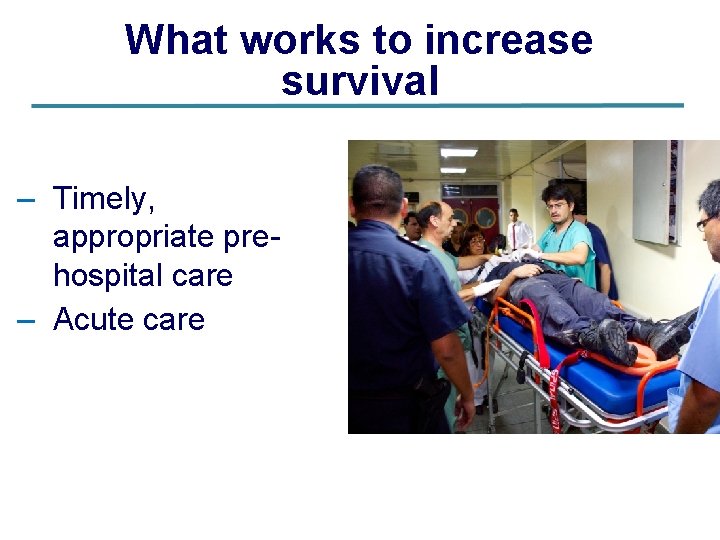 What works to increase survival

– Timely, appropriate pre-hospital care
– Acute care